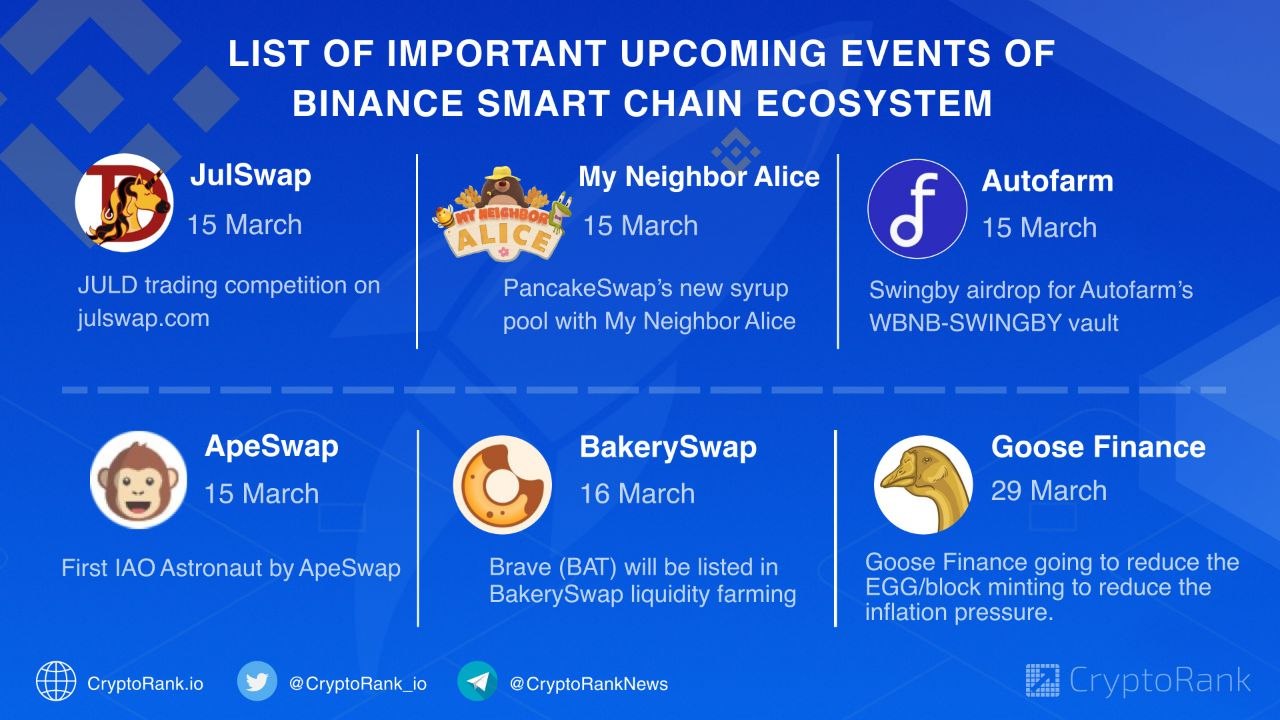 LIST OF IMPORTANT UPCOMING EVENTS OF BINANCE SMART CHAIN ECOSYSTEM

JulSwap
15 March
JULD trading competition on julswap.com

MY NEIGHBOR ALICE
My Neighbor Alice
15 March
PancakeSwap's new syrup pool with My Neighbor Alice

Autofarm
15 March
Swingby airdrop for Autofarm's WBNB-SWINGBY vault

ApeSwap
15 March
First IAO Astronaut by ApeSwap

BakerySwap
16 March
Brave (BAT) will be listed in BakerySwap liquidity farming

Goose Finance
29 March
Goose Finance going to reduce the EGG/block minting to reduce the inflation pressure.

CryptoRank.io
@CryptoRank_io
@CryptoRankNews
CryptoRank